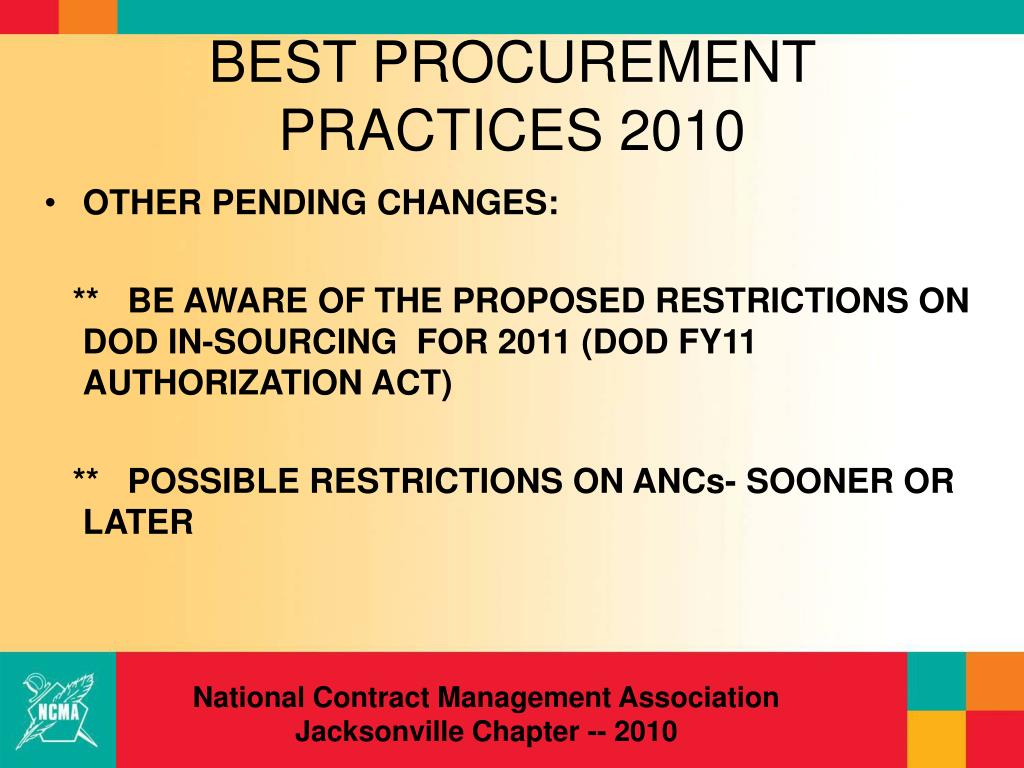 BEST PROCUREMENT PRACTICES 2010

• OTHER PENDING CHANGES:

** BE AWARE OF THE PROPOSED RESTRICTIONS ON DOD IN-SOURCING FOR 2011 (DOD FY11 AUTHORIZATION ACT)

** POSSIBLE RESTRICTIONS ON ANCs- SOONER OR LATER

NCMA

National Contract Management Association
Jacksonville Chapter -- 2010